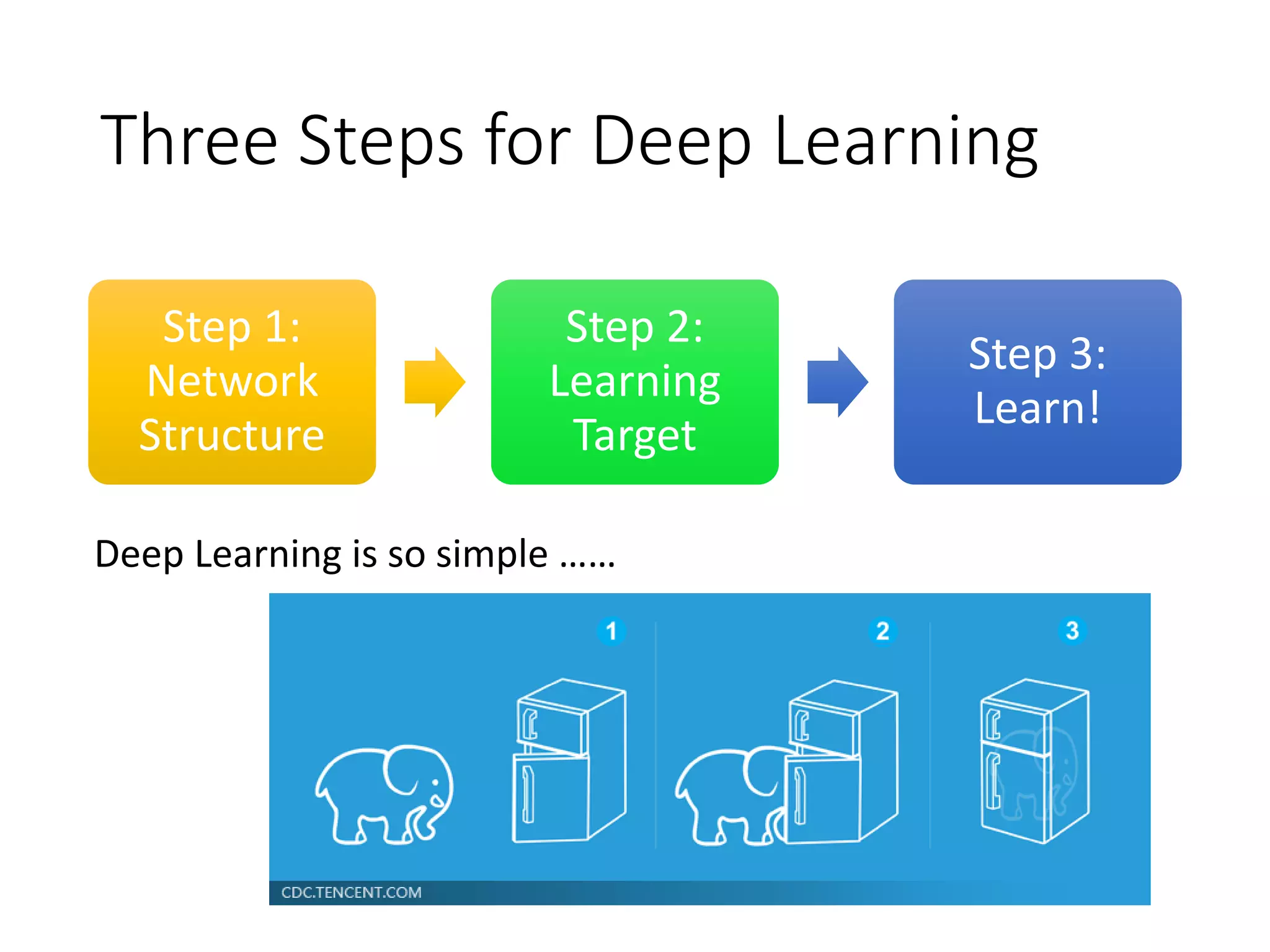 Three Steps for Deep Learning

Step 1: Network Structure

Step 2: Learning Target

Step 3: Learn!

Deep Learning is so simple ……

1

2

3

CDC.TENCENT.COM